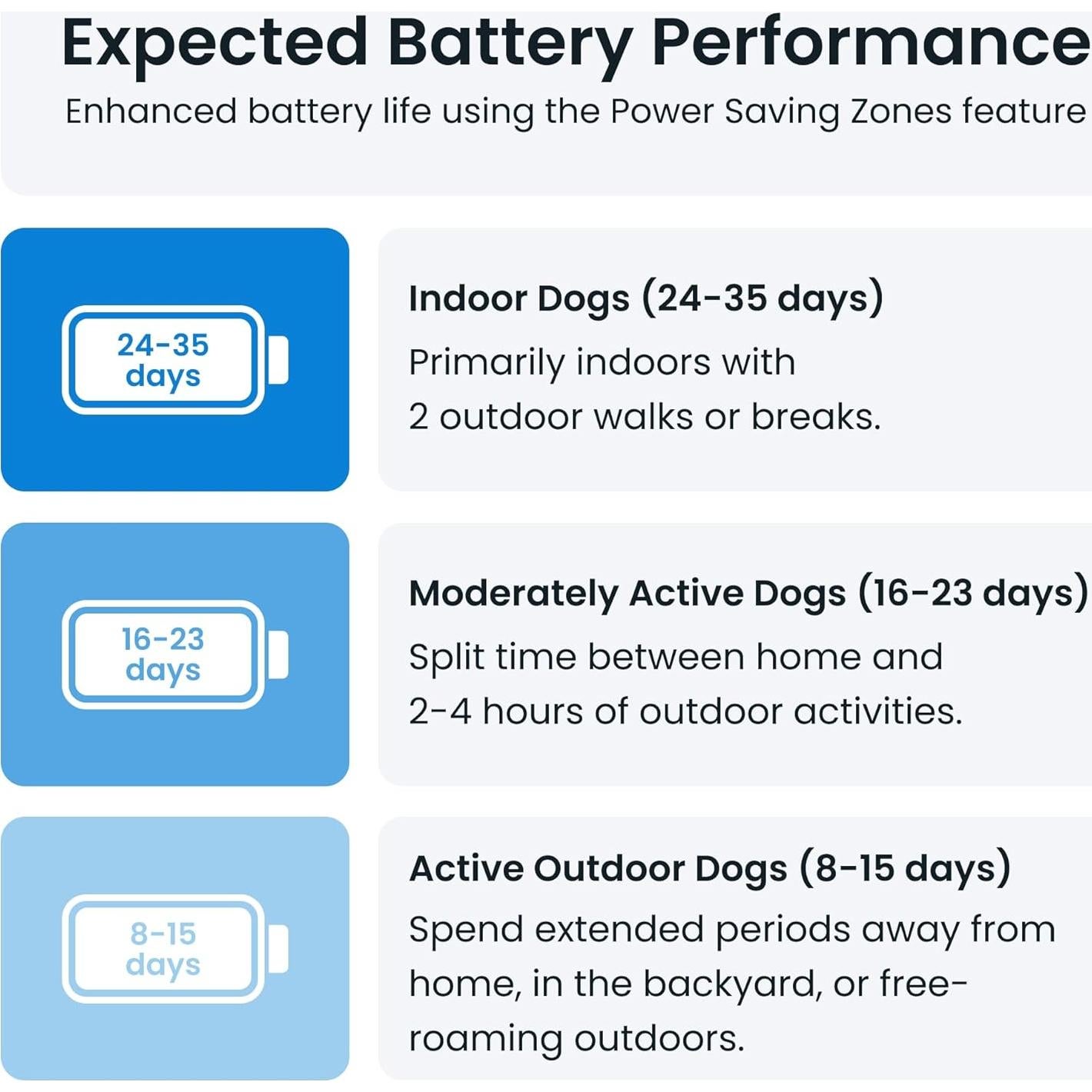 Expected Battery Performance
Enhanced battery life using the Power Saving Zones feature

24-35 days

Indoor Dogs (24-35 days)
Primarily indoors with 2 outdoor walks or breaks.

16-23 days

Moderately Active Dogs (16-23 days)
Split time between home and 2-4 hours of outdoor activities.

8-15 days

Active Outdoor Dogs (8-15 days)
Spend extended periods away from home, in the backyard, or free-roaming outdoors.